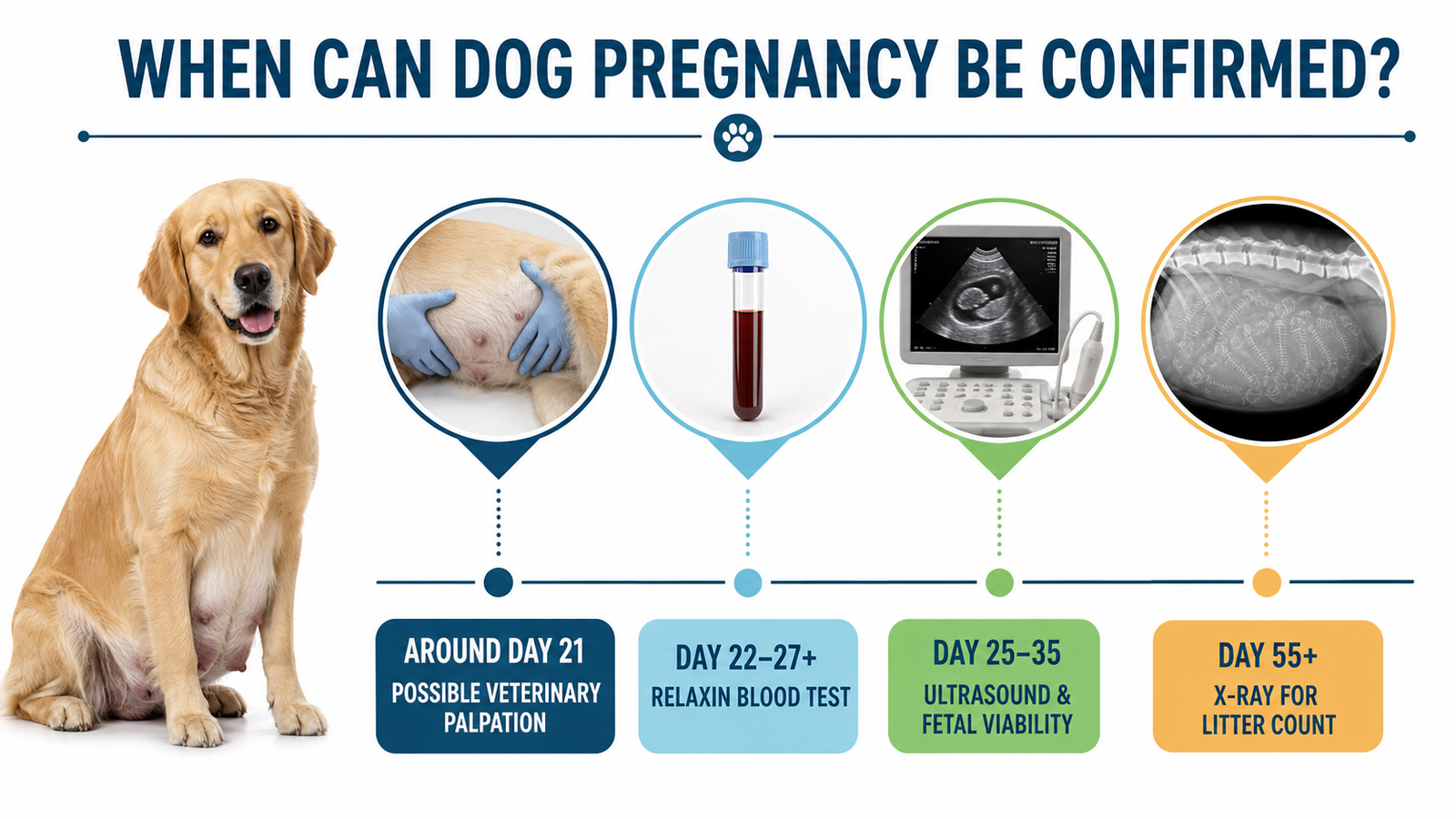 WHEN CAN DOG PREGNANCY BE CONFIRMED?

AROUND DAY 21
POSSIBLE VETERINARY PALPATION

DAY 22–27+
RELAXIN BLOOD TEST

DAY 25–35
ULTRASOUND & FETAL VIABILITY

DAY 55+
X-RAY FOR LITTER COUNT